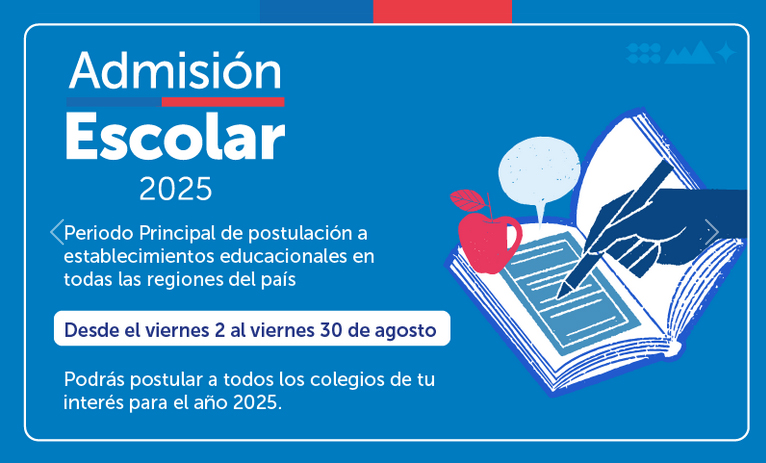 Admisión
Escolar
2025

Periodo Principal de postulación a establecimientos educacionales en todas las regiones del país

Desde el viernes 2 al viernes 30 de agosto

Podrás postular a todos los colegios de tu interés para el año 2025.